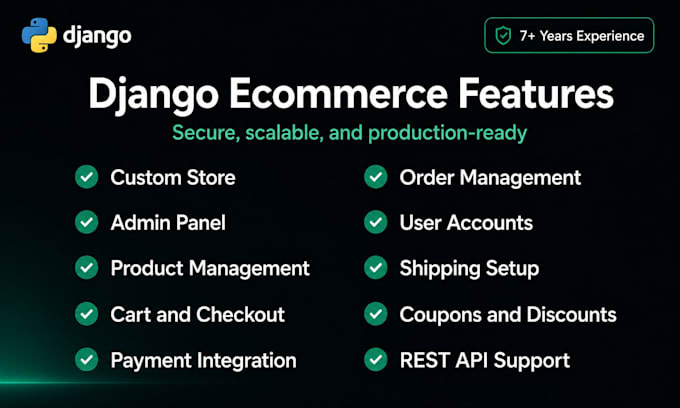 django

7+ Years Experience

Django Ecommerce Features

Secure, scalable, and production-ready

Custom Store

Admin Panel

Product Management

Cart and Checkout

Payment Integration

Order Management

User Accounts

Shipping Setup

Coupons and Discounts

REST API Support